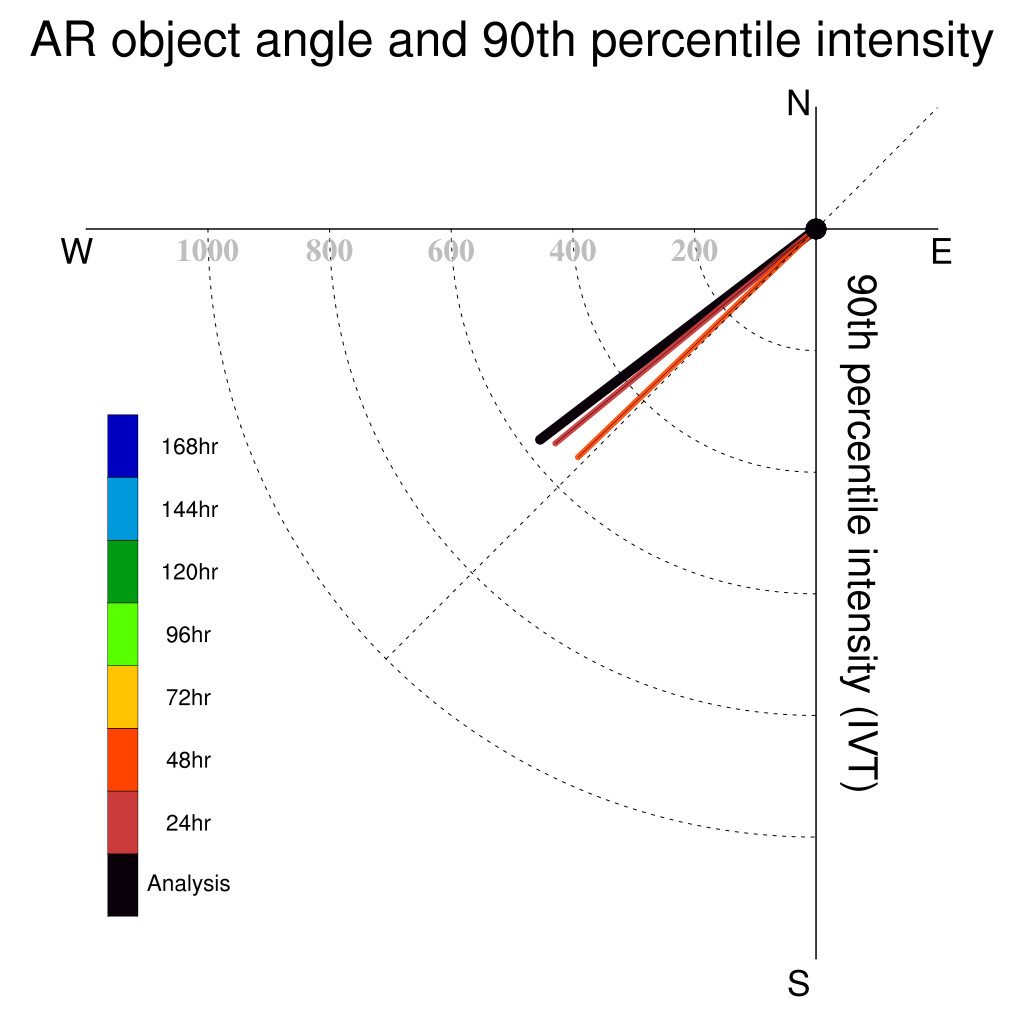 AR object angle and 90th percentile intensity

N

W

E

S

1000 800 600 400 200

90th percentile intensity (IVT)

168hr
144hr
120hr
96hr
72hr
48hr
24hr
Analysis